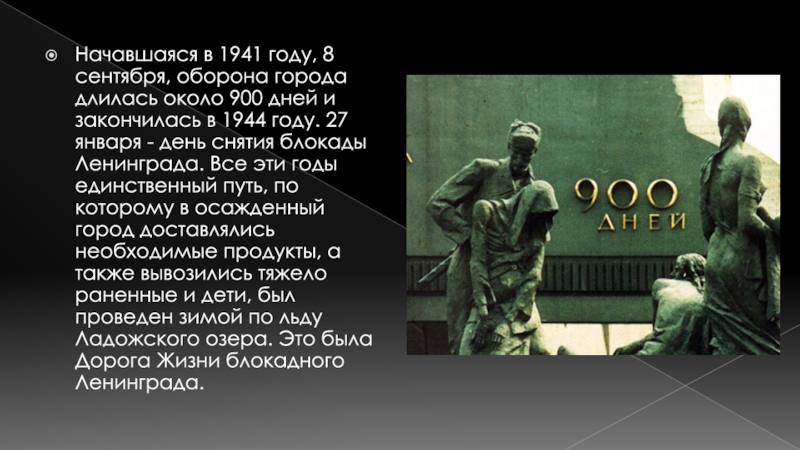 Начавшаяся в 1941 году, 8 сентября, оборона города длилась около 900 дней и закончилась в 1944 году. 27 января - день снятия блокады Ленинграда. Все эти годы единственный путь, по которому в осажденный город доставлялись необходимые продукты, а также вывозились тяжело раненные и дети, был проведен зимой по льду Ладожского озера. Это была Дорога Жизни блокадного Ленинграда.

900 ДНЕЙ